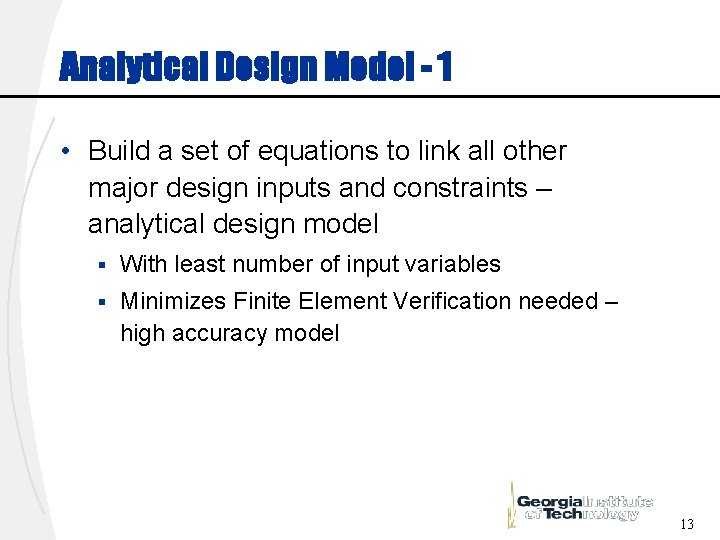 Analytical Design Model - 1

• Build a set of equations to link all other major design inputs and constraints – analytical design model

▪ With least number of input variables

▪ Minimizes Finite Element Verification needed – high accuracy model

Georgia Institute of Technology

13